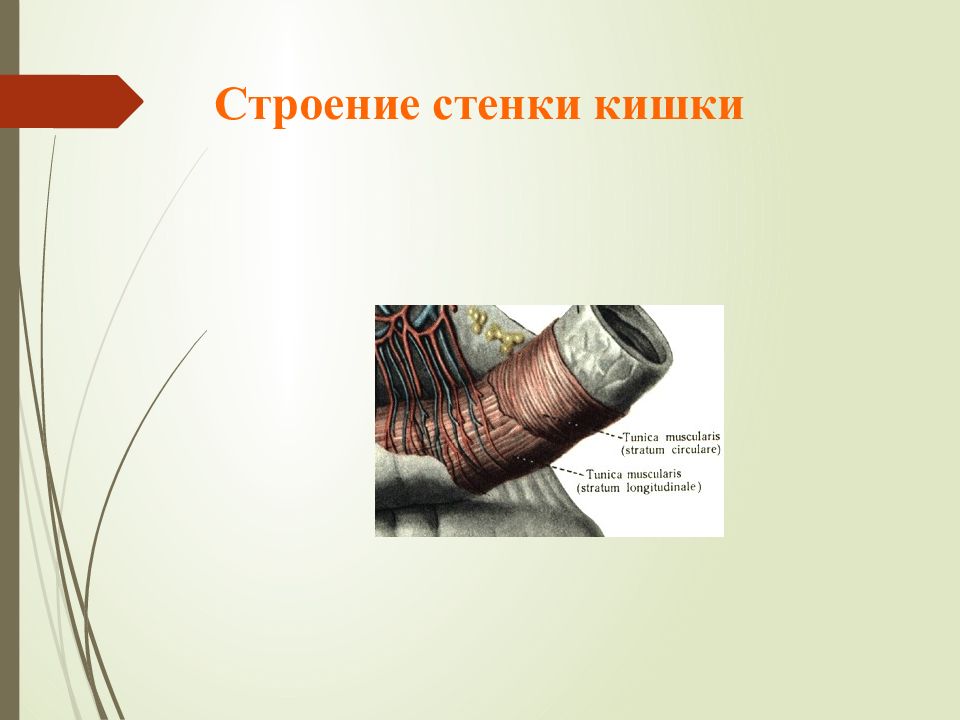 Строение стенки кишки

Tunica muscularis (stratum circulare)

Tunica muscularis (stratum longitudinale)